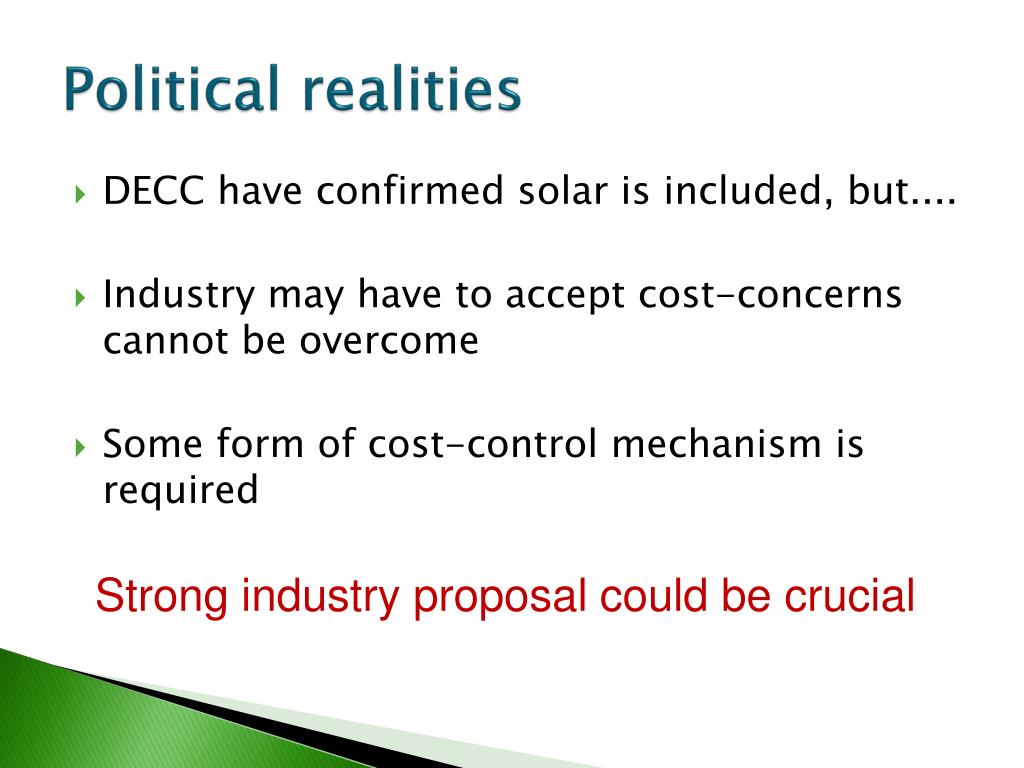 Political realities

DECC have confirmed solar is included, but....

Industry may have to accept cost-concerns cannot be overcome

Some form of cost-control mechanism is required

Strong industry proposal could be crucial